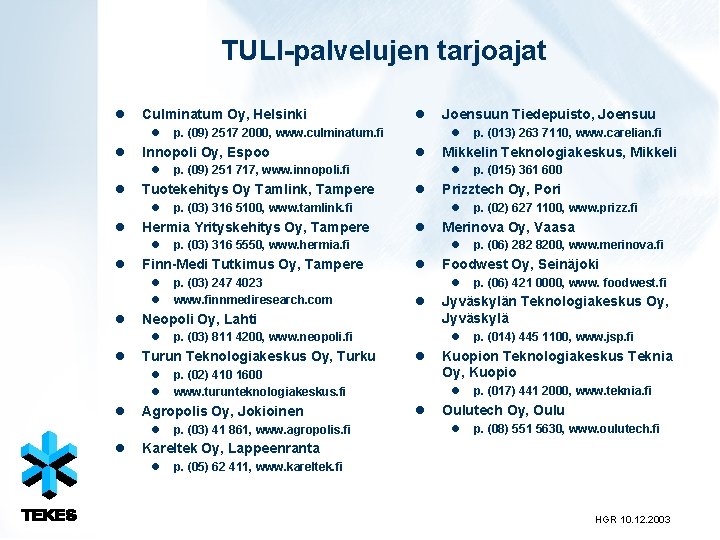 TULI-palvelujen tarjoajat

- Culminatum Oy, Helsinki
  - p. (09) 2517 2000, www.culminatum.fi
- Innopoli Oy, Espoo
  - p. (09) 251 717, www.innopoli.fi
- Tuotekehitys Oy Tamlink, Tampere
  - p. (03) 316 5100, www.tamlink.fi
- Hermia Yrityskehitys Oy, Tampere
  - p. (03) 316 5550, www.hermia.fi
- Finn-Medi Tutkimus Oy, Tampere
  - p. (03) 247 4023
  - www.finnmediresearch.com
- Neopoli Oy, Lahti
  - p. (03) 811 4200, www.neopoli.fi
- Turun Teknologiakeskus Oy, Turku
  - p. (02) 410 1600
  - www.turunteknologiakeskus.fi
- Agropolis Oy, Jokioinen
  - p. (03) 41 861, www.agropolis.fi
- Kareltek Oy, Lappeenranta
  - p. (05) 62 411, www.kareltek.fi

- Joensuun Tiedepuisto, Joensuu
  - p. (013) 263 7110, www.carelian.fi
- Mikkelin Teknologiakeskus, Mikkeli
  - p. (015) 361 600
- Prizztech Oy, Pori
  - p. (02) 627 1100, www.prizz.fi
- Merinova Oy, Vaasa
  - p. (06) 282 8200, www.merinova.fi
- Foodwest Oy, Seinäjoki
  - p. (06) 421 0000, www. foodwest.fi
- Jyväskylän Teknologiakeskus Oy, Jyväskylä
  - p. (014) 445 1100, www.jsp.fi
- Kuopion Teknologiakeskus Teknia Oy, Kuopio
  - p. (017) 441 2000, www.teknia.fi
- Oulutech Oy, Oulu
  - p. (08) 551 5630, www.oulutech.fi

TEKES

HGR 10.12.2003